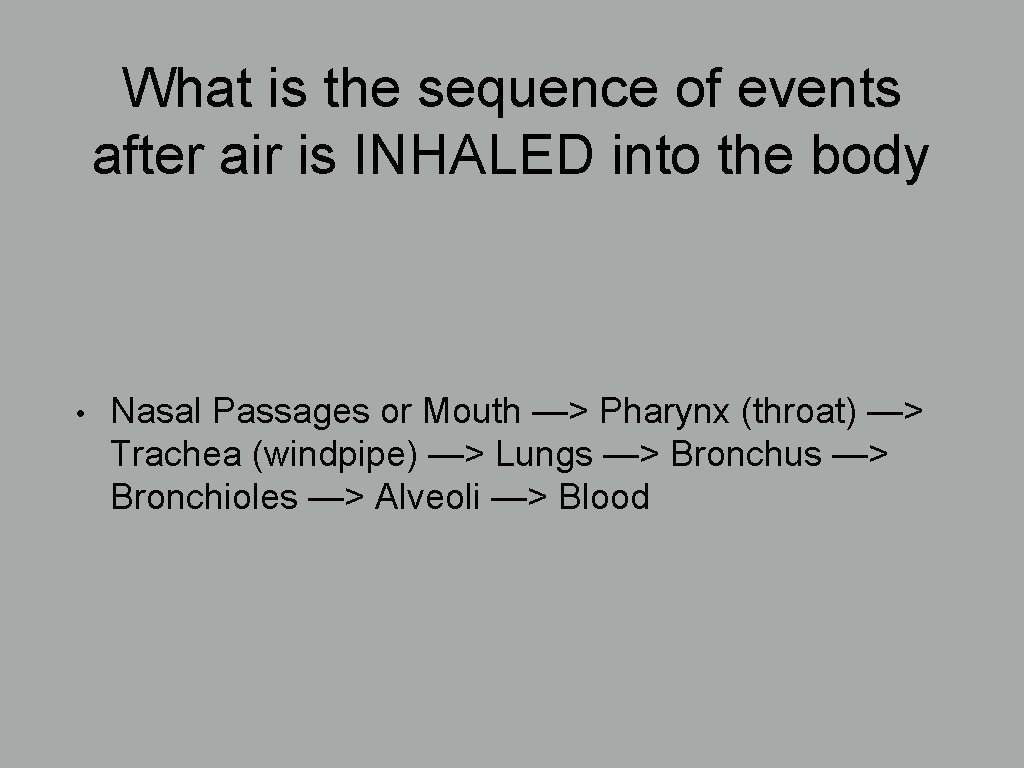 What is the sequence of events after air is INHALED into the body

• Nasal Passages or Mouth —> Pharynx (throat) —> Trachea (windpipe) —> Lungs —> Bronchus —> Bronchioles —> Alveoli —> Blood